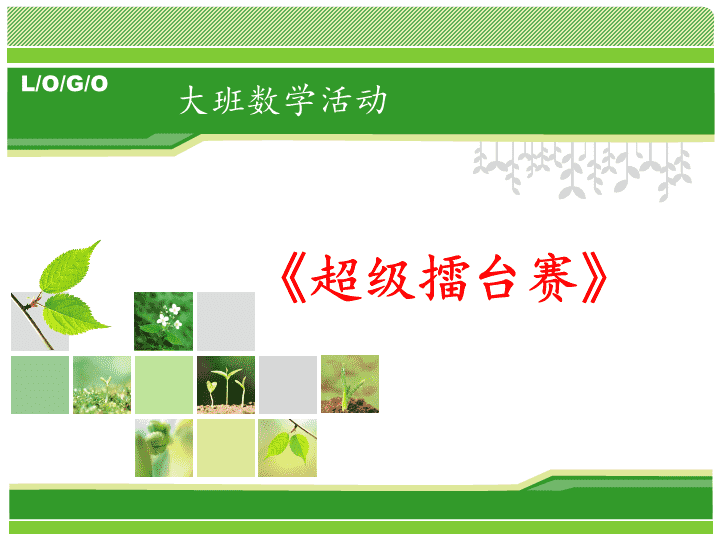 L/O/G/O

大班数学活动

《超级擂台赛》